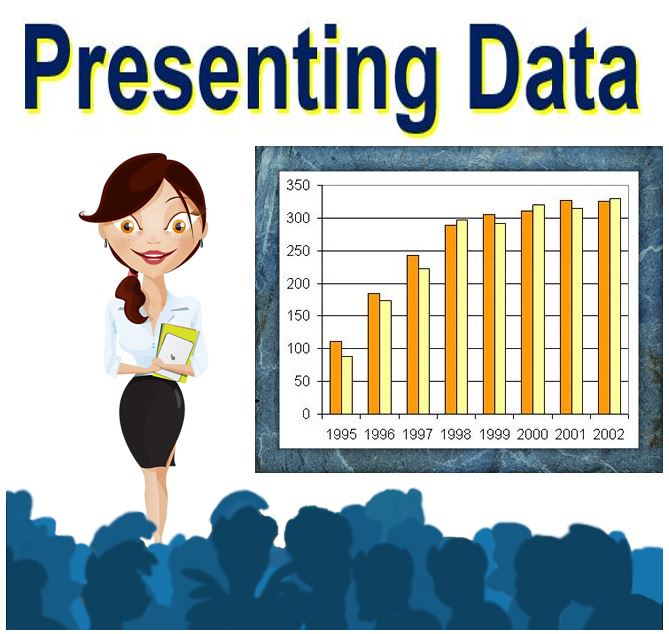 Presenting Data

350
300
250
200
150
100
50
0

1995 1996 1997 1998 1999 2000 2001 2002